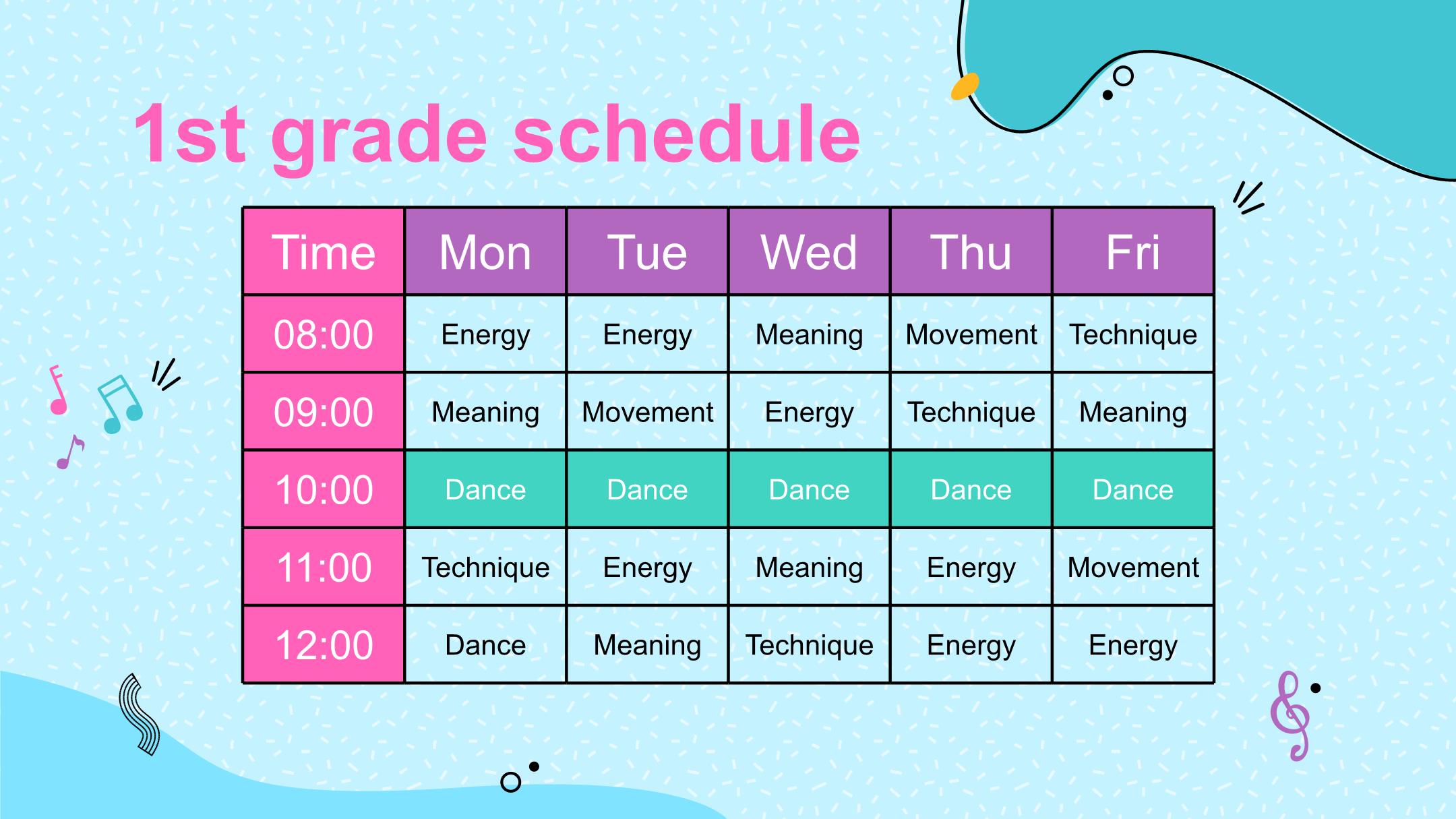 1st grade schedule

| Time | Mon | Tue | Wed | Thu | Fri |
|---|---|---|---|---|---|
| 08:00 | Energy | Energy | Meaning | Movement | Technique |
| 09:00 | Meaning | Movement | Energy | Technique | Meaning |
| 10:00 | Dance | Dance | Dance | Dance | Dance |
| 11:00 | Technique | Energy | Meaning | Energy | Movement |
| 12:00 | Dance | Meaning | Technique | Energy | Energy |